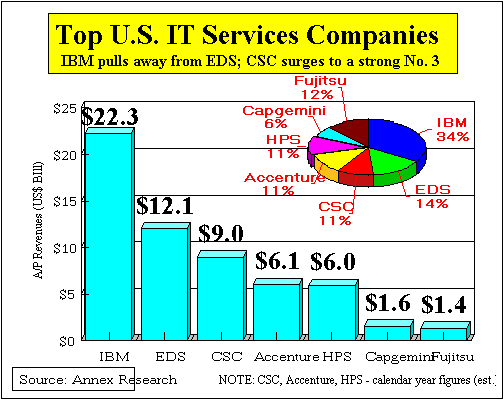 Top U.S. IT Services Companies
IBM pulls away from EDS; CSC surges to a strong No. 3

Fujitsu 12%
Capgemini 6%
HPS 11%
Accenture 11%
CSC 11%
EDS 14%
IBM 34%

A/P Revenues (US$ Bill)

$25
$20
$15
$10
$5
$0

$22.3
$12.1
$9.0
$6.1
$6.0
$1.6
$1.4

IBM
EDS
CSC
Accenture
HPS
Capgemini
Fujitsu

Source: Annex Research

NOTE: CSC, Accenture, HPS - calendar year figures (est.)